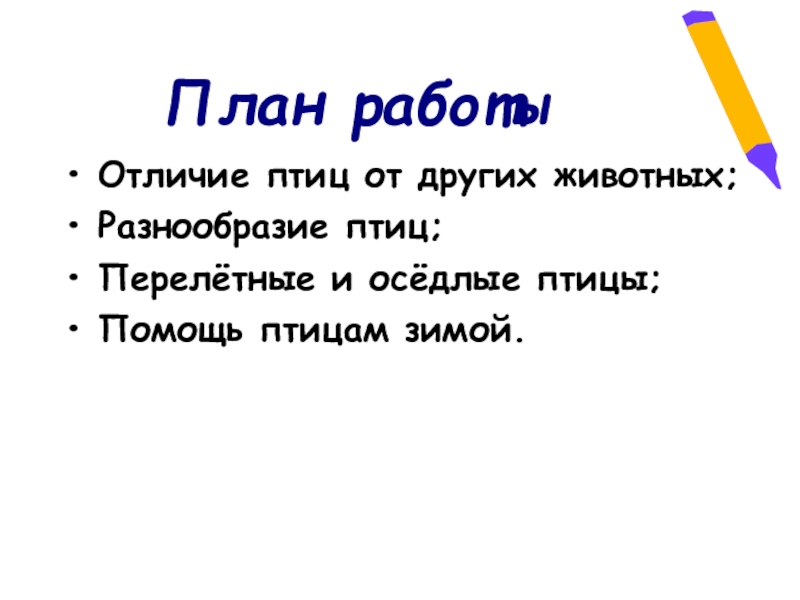 План работы

• Отличие птиц от других животных;
• Разнообразие птиц;
• Перелётные и осёдлые птицы;
• Помощь птицам зимой.